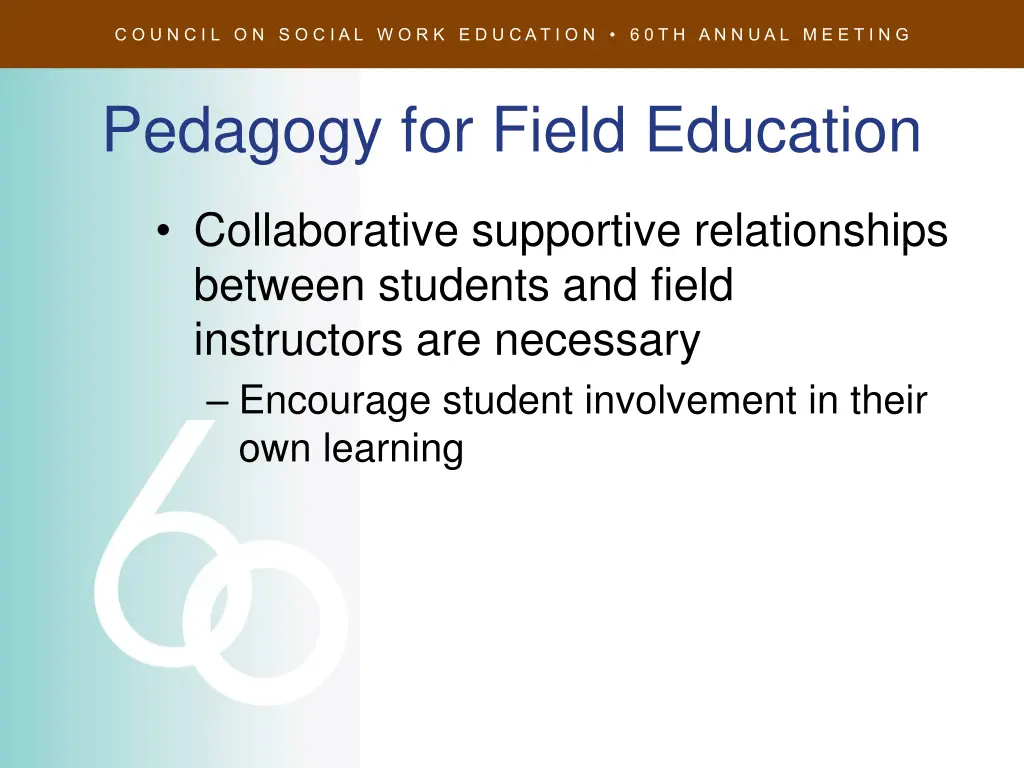 COUNCIL ON SOCIAL WORK EDUCATION • 60TH ANNUAL MEETING

Pedagogy for Field Education

• Collaborative supportive relationships between students and field instructors are necessary
– Encourage student involvement in their own learning

60